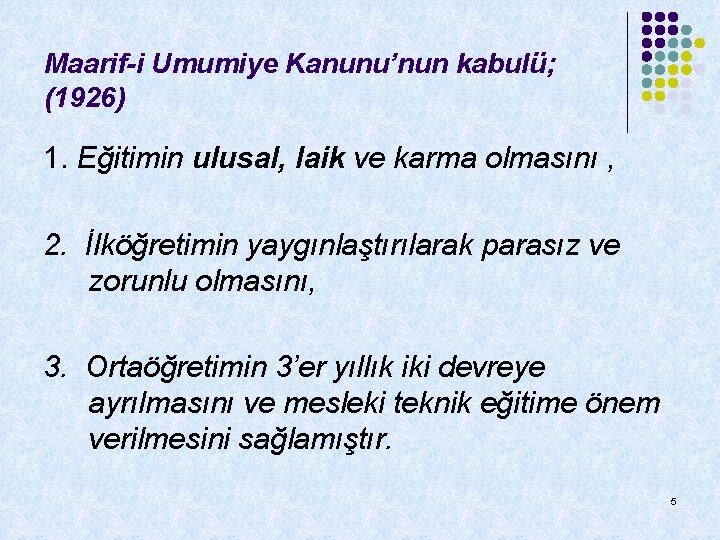 Maarif-i Umumiye Kanunu’nun kabulü; (1926)

1. Eğitimin ulusal, laik ve karma olmasını ,

2. İlköğretimin yaygınlaştırılarak parasız ve zorunlu olmasını,

3. Ortaöğretimin 3’er yıllık iki devreye ayrılmasını ve mesleki teknik eğitime önem verilmesini sağlamıştır.

5